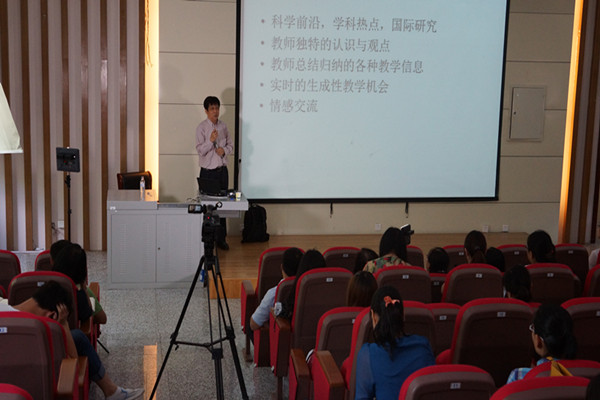 • 科学前沿，学科热点，国际研究
• 教师独特的认识与观点
• 教师总结归纳的各种教学信息
• 实时的生成性教学机会
• 情感交流